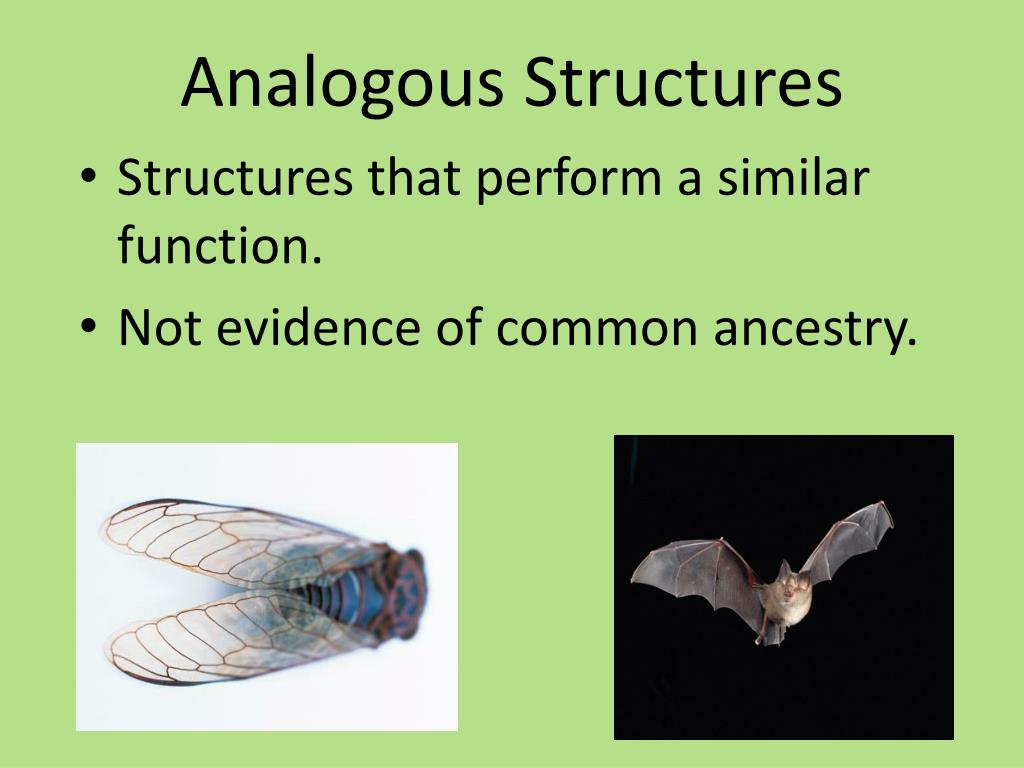 Analogous Structures

• Structures that perform a similar function.

• Not evidence of common ancestry.